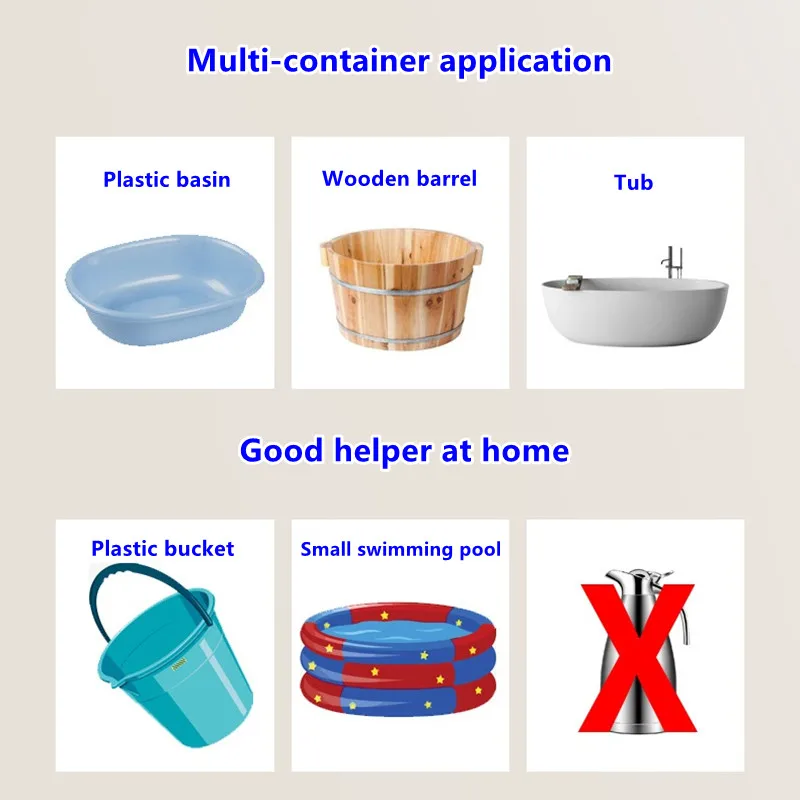 Multi-container application

Plastic basin

Wooden barrel

Tub

Good helper at home

Plastic bucket

Small swimming pool